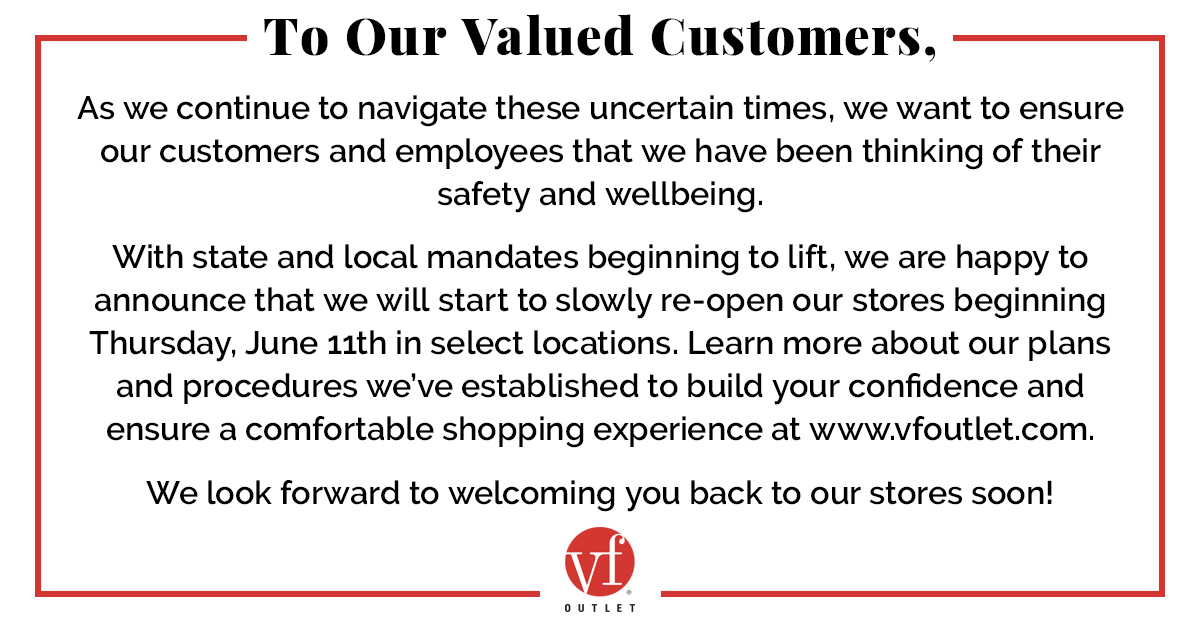 To Our Valued Customers,

As we continue to navigate these uncertain times, we want to ensure our customers and employees that we have been thinking of their safety and wellbeing.

With state and local mandates beginning to lift, we are happy to announce that we will start to slowly re-open our stores beginning Thursday, June 11th in select locations. Learn more about our plans and procedures we've established to build your confidence and ensure a comfortable shopping experience at www.vfoutlet.com.

We look forward to welcoming you back to our stores soon!

vf
OUTLET